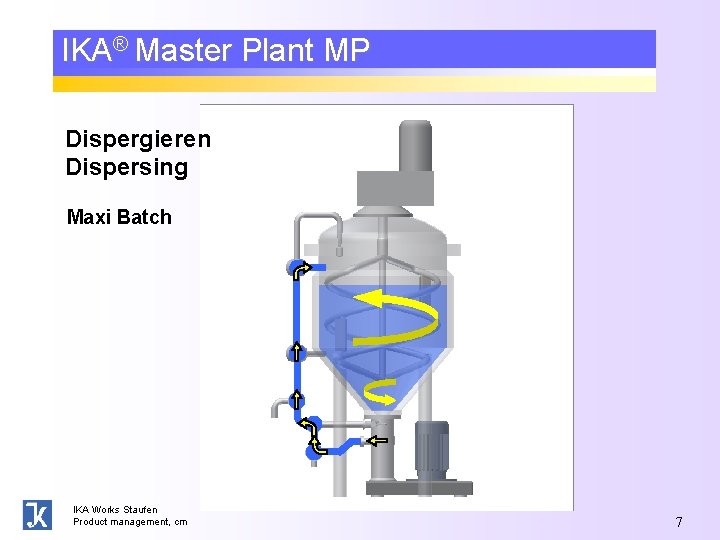 IKA® Master Plant MP

Dispergieren
Dispersing

Maxi Batch

IKA Works Staufen
Product management, cm

7